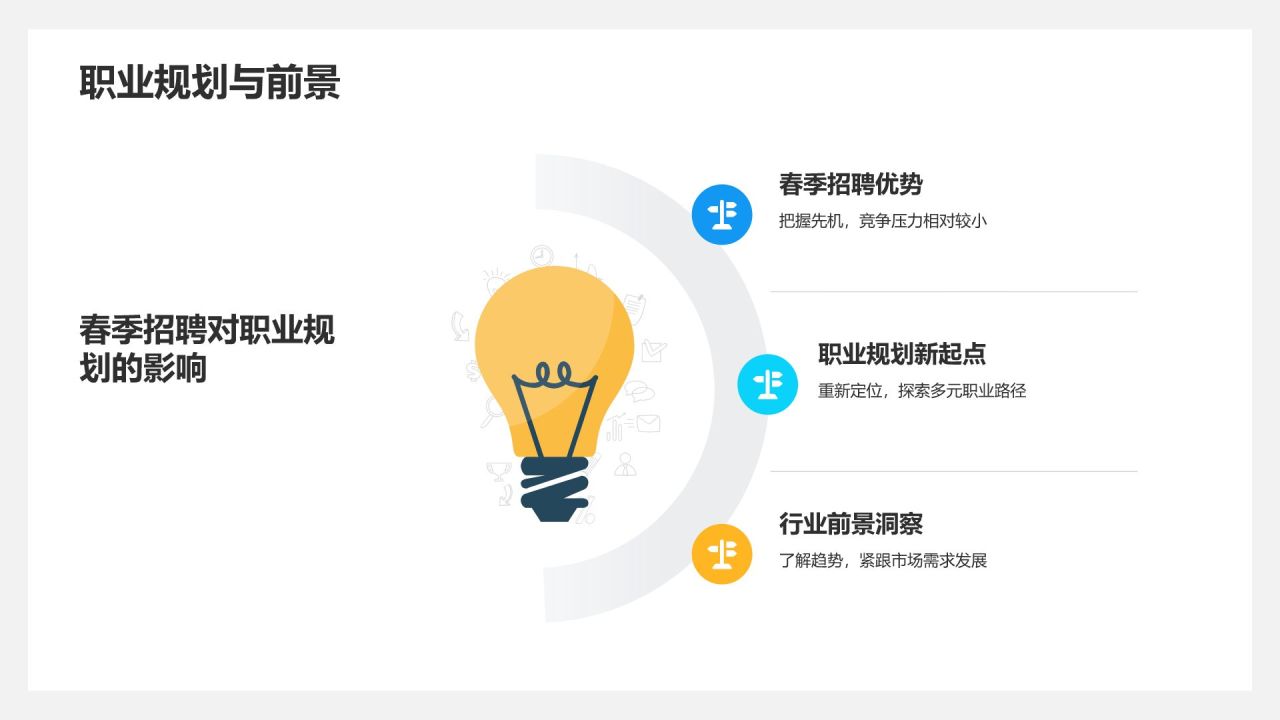 职业规划与前景

春季招聘对职业规划的影响

春季招聘优势
把握先机，竞争压力相对较小

职业规划新起点
重新定位，探索多元职业路径

行业前景洞察
了解趋势，紧跟市场需求发展